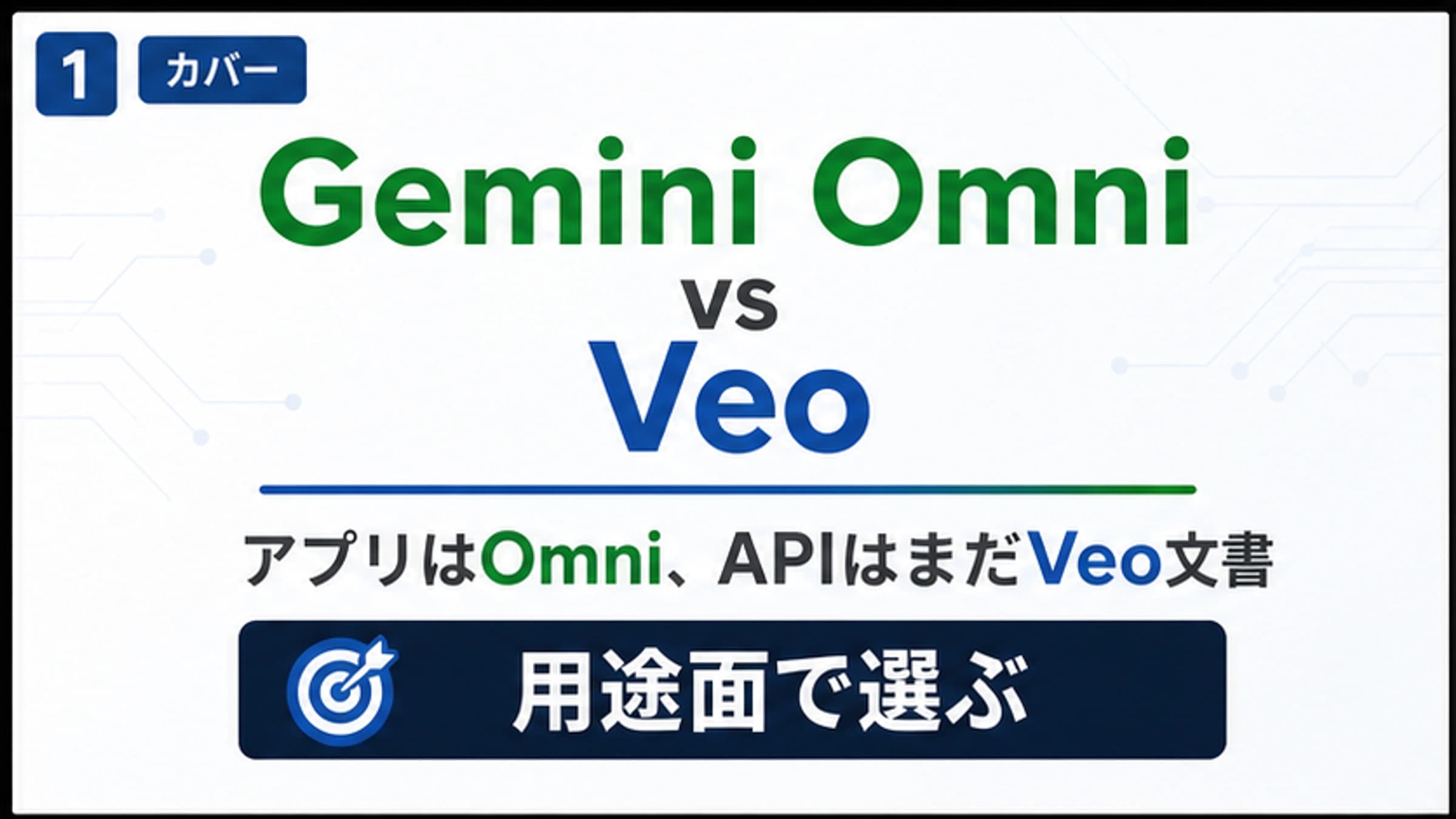 1 カバー

Gemini Omni
vs
Veo

アプリはOmni、APIはまだVeo文書

用途面で選ぶ